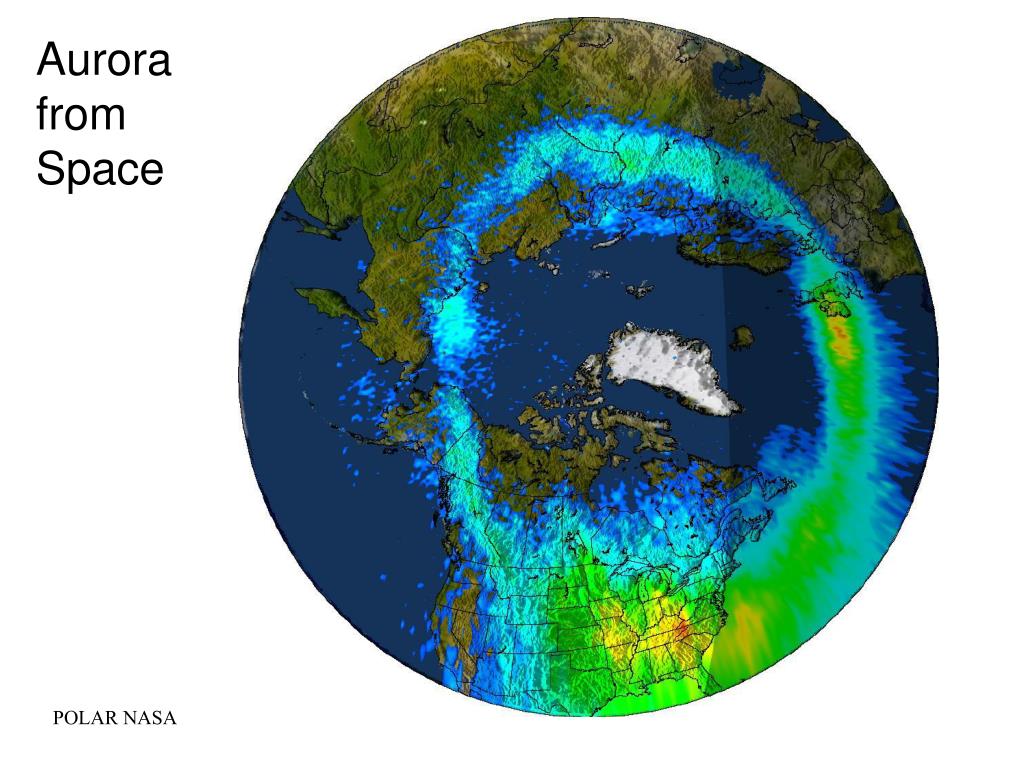 Aurora from Space

POLAR NASA